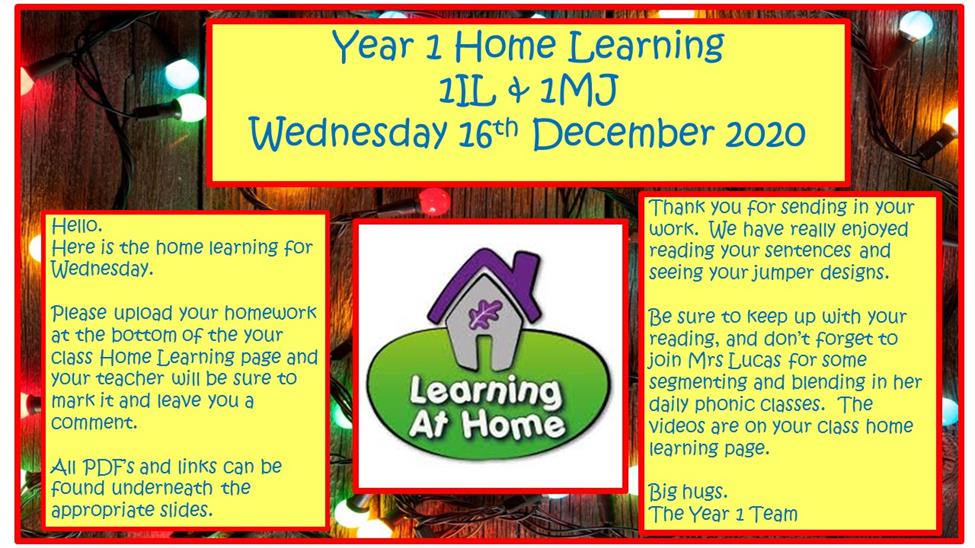 Year 1 Home Learning
1IL & 1MJ
Wednesday 16th December 2020

Hello.
Here is the home learning for Wednesday.

Please upload your homework at the bottom of the your class Home Learning page and your teacher will be sure to mark it and leave you a comment.

All PDF's and links can be found underneath the appropriate slides.

Learning At Home

Thank you for sending in your work. We have really enjoyed reading your sentences and seeing your jumper designs.

Be sure to keep up with your reading, and don't forget to join Mrs Lucas for some segmenting and blending in her daily phonic classes. The videos are on your class home learning page.

Big hugs.
The Year 1 Team